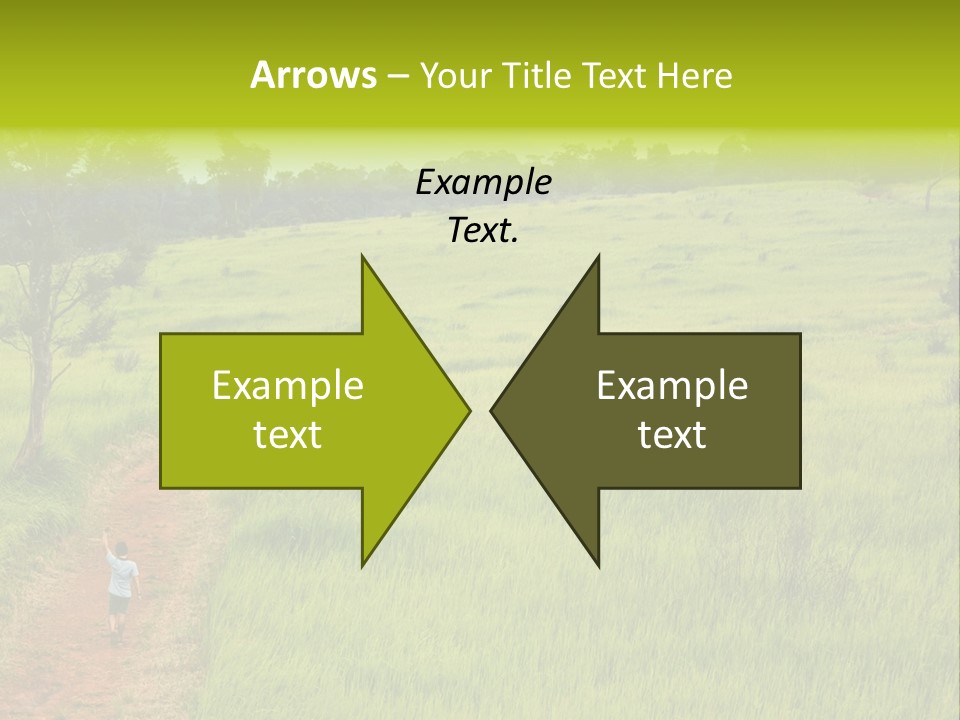 Arrows – Your Title Text Here

Example Text.

Example text

Example text